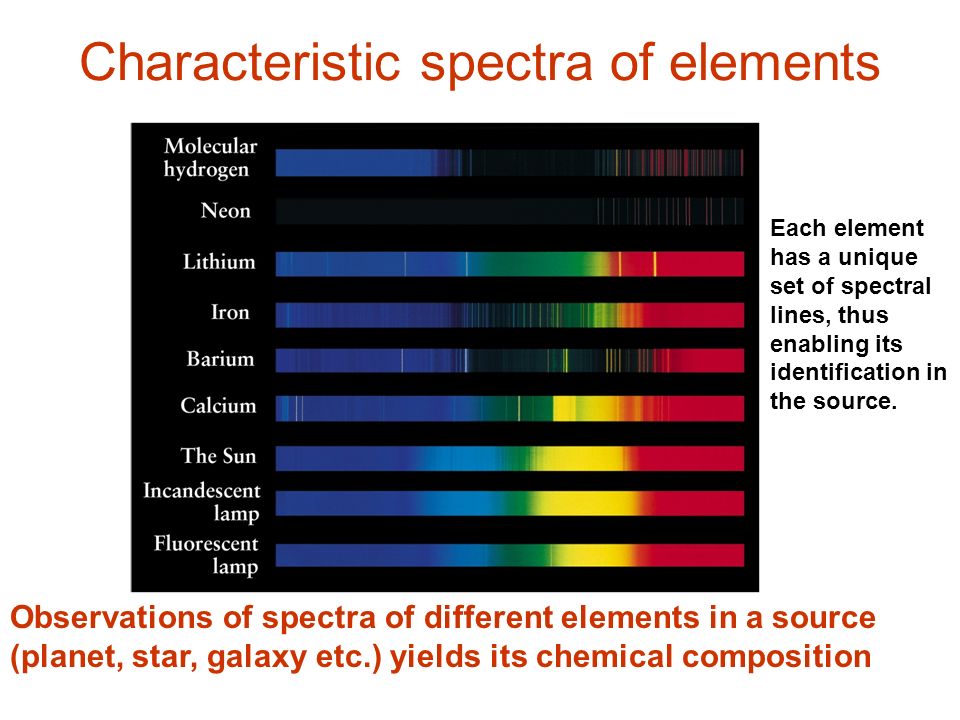 Characteristic spectra of elements

Molecular hydrogen
Neon
Lithium
Iron
Barium
Calcium
The Sun
Incandescent lamp
Fluorescent lamp

Each element has a unique set of spectral lines, thus enabling its identification in the source.

Observations of spectra of different elements in a source (planet, star, galaxy etc.) yields its chemical composition